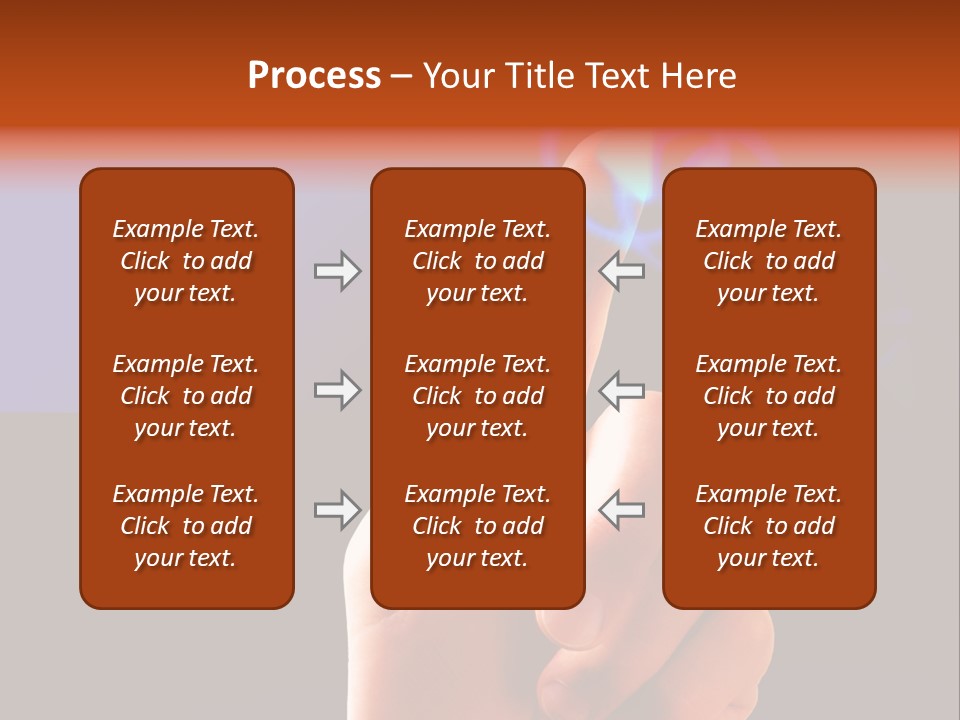 Process – Your Title Text Here

Example Text. Click to add your text.

Example Text. Click to add your text.

Example Text. Click to add your text.

Example Text. Click to add your text.

Example Text. Click to add your text.

Example Text. Click to add your text.

Example Text. Click to add your text.

Example Text. Click to add your text.

Example Text. Click to add your text.